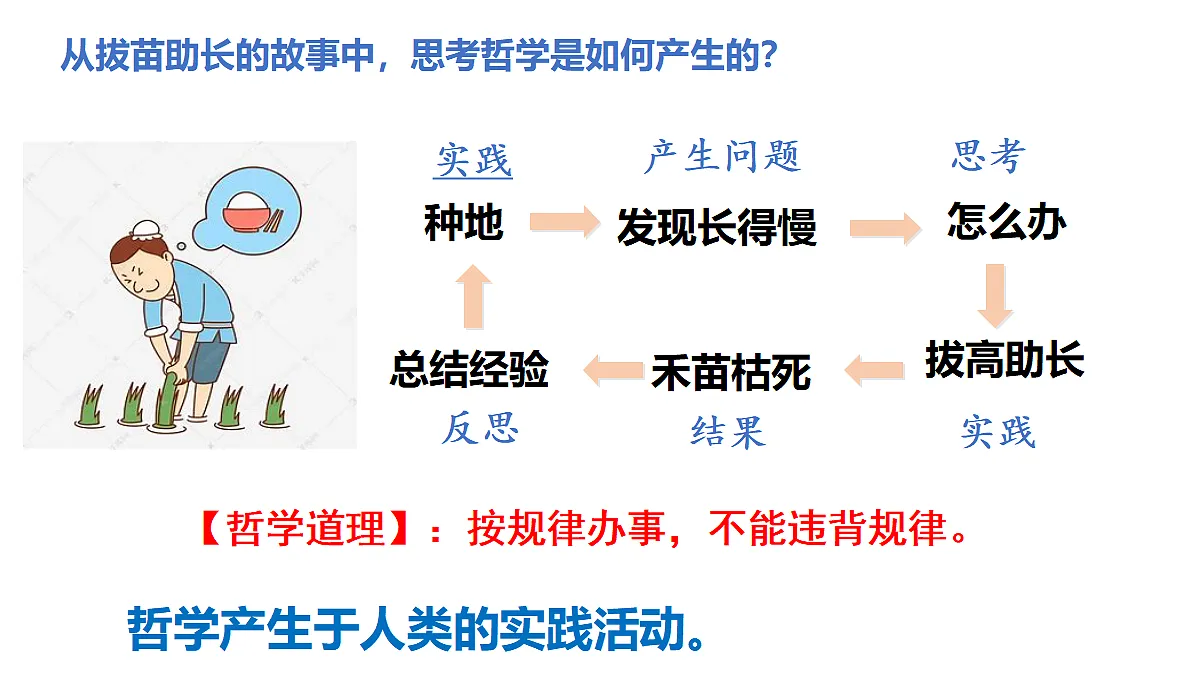 从拔苗助长的故事中，思考哲学是如何产生的？

实践
种地

产生问题
发现长得慢

思考
怎么办

拔高助长
实践

禾苗枯死
结果

总结经验
反思

【哲学道理】：按规律办事，不能违背规律。

哲学产生于人类的实践活动。